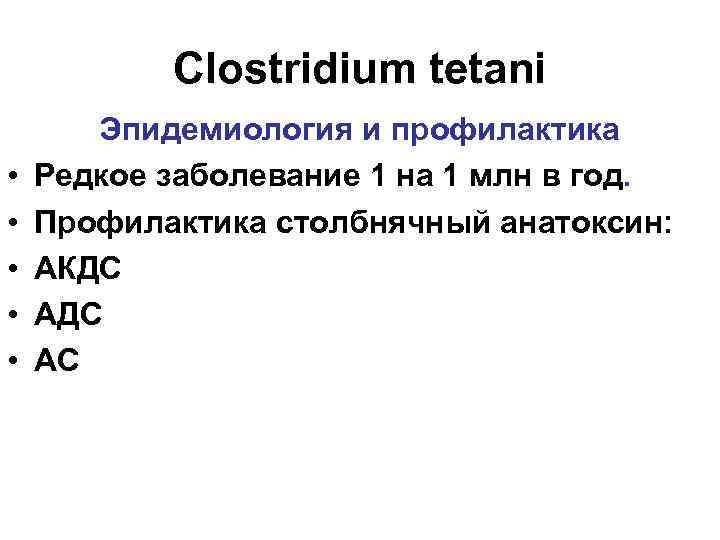 Clostridium tetani

Эпидемиология и профилактика

• Редкое заболевание 1 на 1 млн в год.
• Профилактика столбнячный анатоксин:
• АКДС
• АДС
• АС